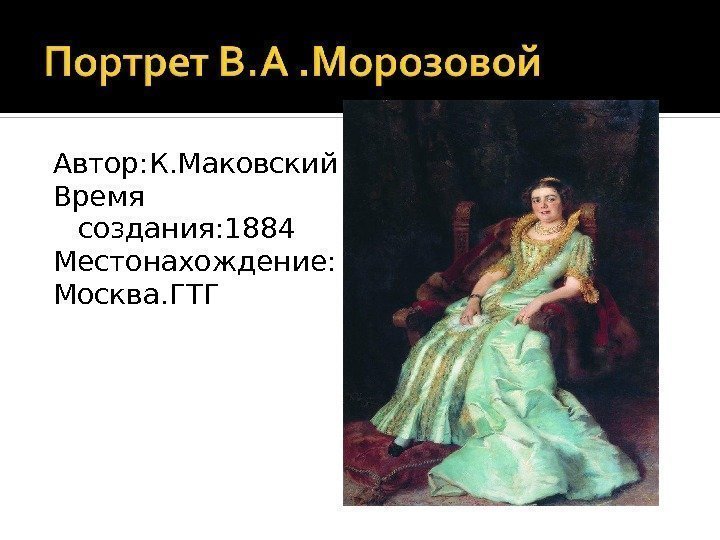 Портрет В.А .Морозовой

Автор:К.Маковский
Время создания:1884
Местонахождение:
Москва.ГТГ